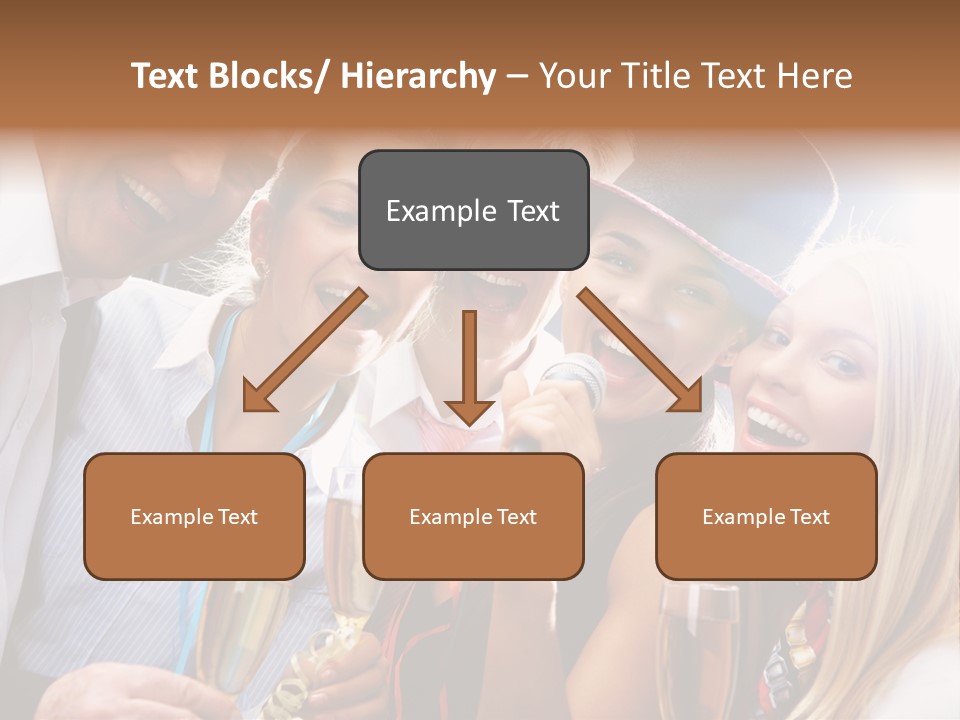 Text Blocks/ Hierarchy – Your Title Text Here

Example Text

Example Text

Example Text

Example Text